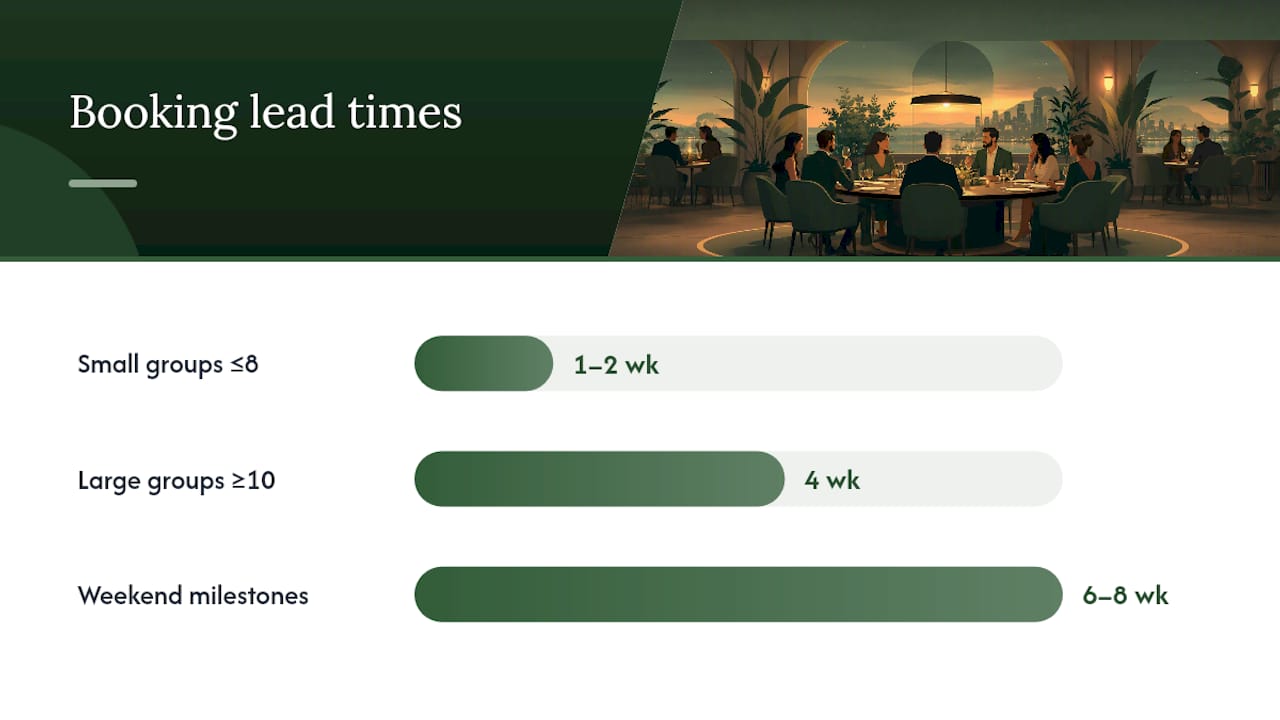 Booking lead times

Small groups ≤8
1–2 wk

Large groups ≥10
4 wk

Weekend milestones
6–8 wk